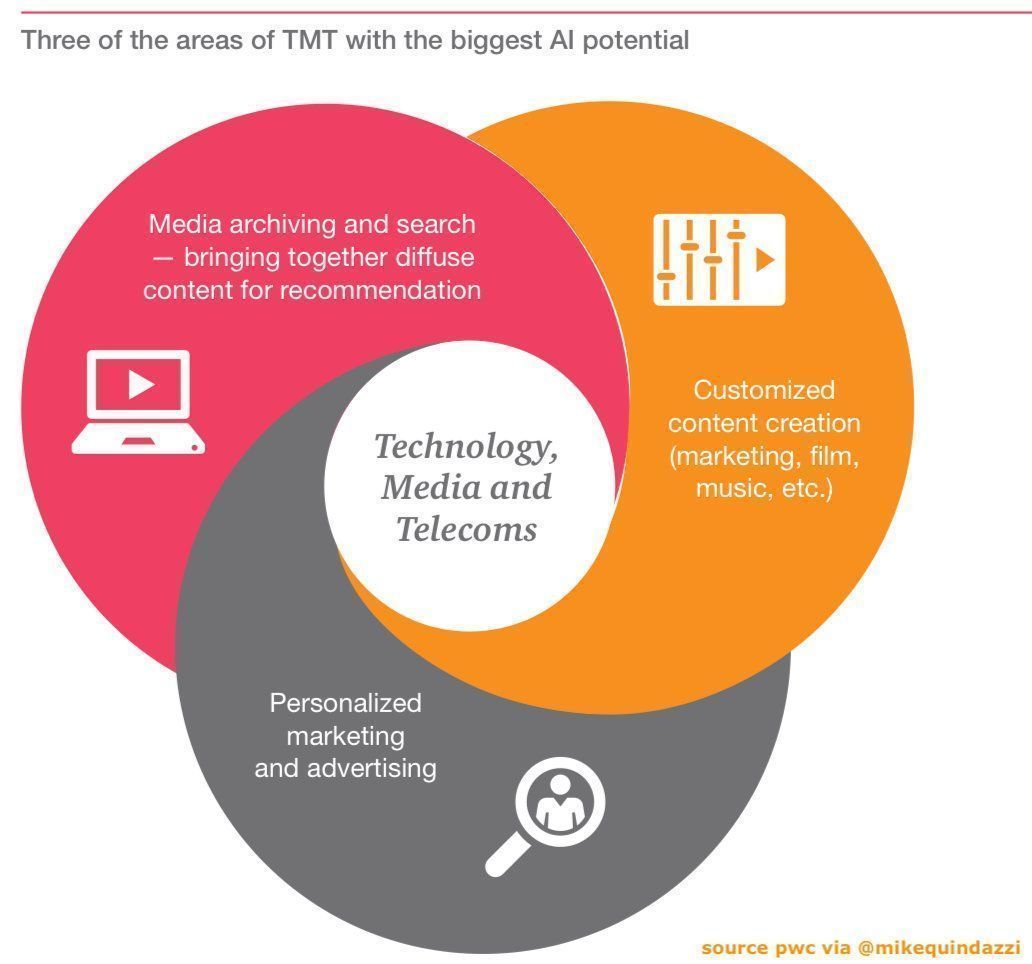 Three of the areas of TMT with the biggest AI potential

Media archiving and search — bringing together diffuse content for recommendation

Customized content creation (marketing, film, music, etc.)

Technology, Media and Telecoms

Personalized marketing and advertising

source pwc via @mikequindazzi